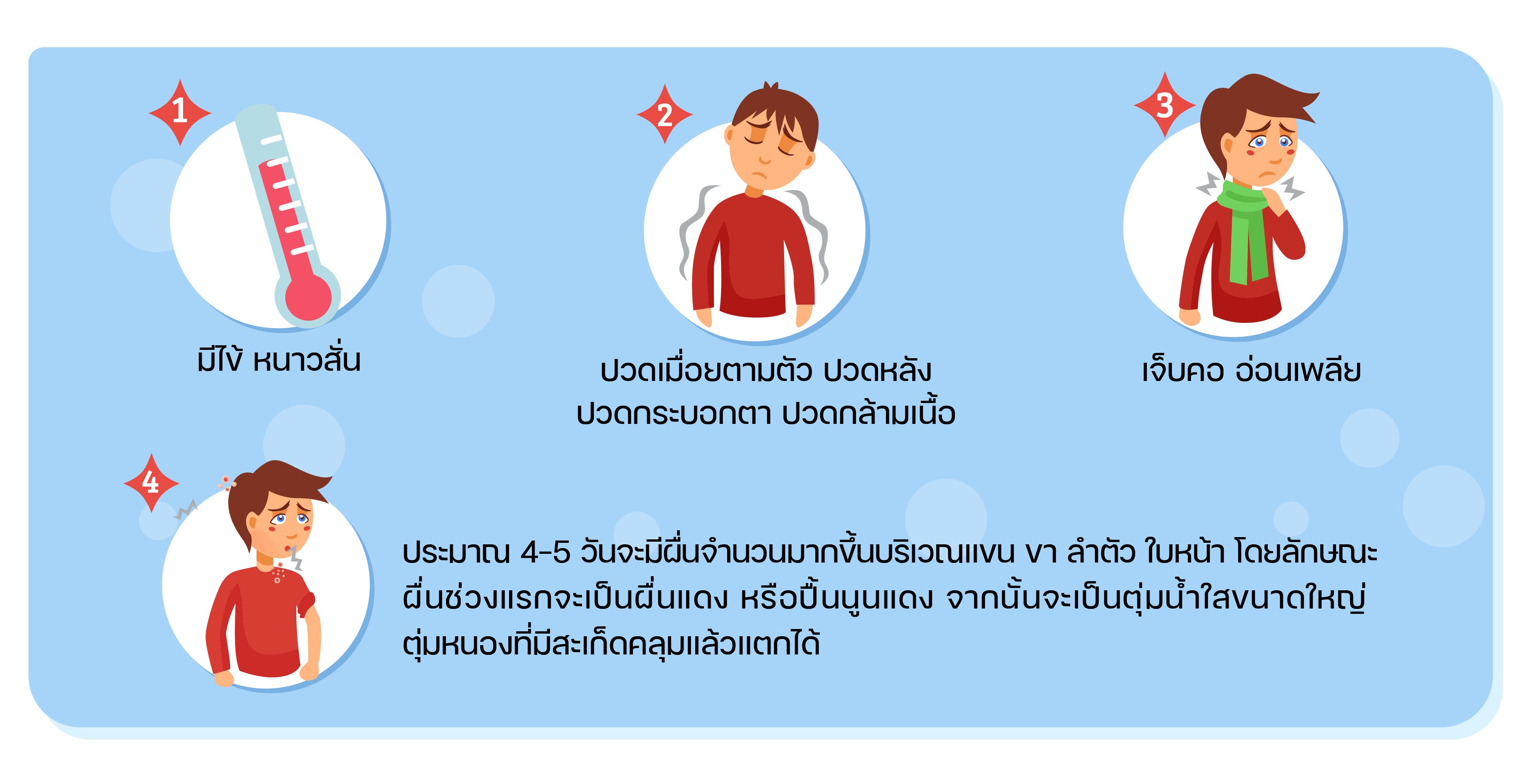 1

มีไข้ หนาวสั่น

2

ปวดเมื่อยตามตัว ปวดหลัง ปวดกระบอกตา ปวดกล้ามเนื้อ

3

เจ็บคอ อ่อนเพลีย

4

ประมาณ 4-5 วันจะมีผื่นจำนวนมากขึ้นบริเวณแขน ขา ลำตัว ใบหน้า โดยลักษณะผื่นช่วงแรกจะเป็นผื่นแดง หรือปื้นนูนแดง จากนั้นจะเป็นตุ่มน้ำใสขนาดใหญ่ ตุ่มหนองที่มีสะเก็ดคลุมแล้วแตกได้